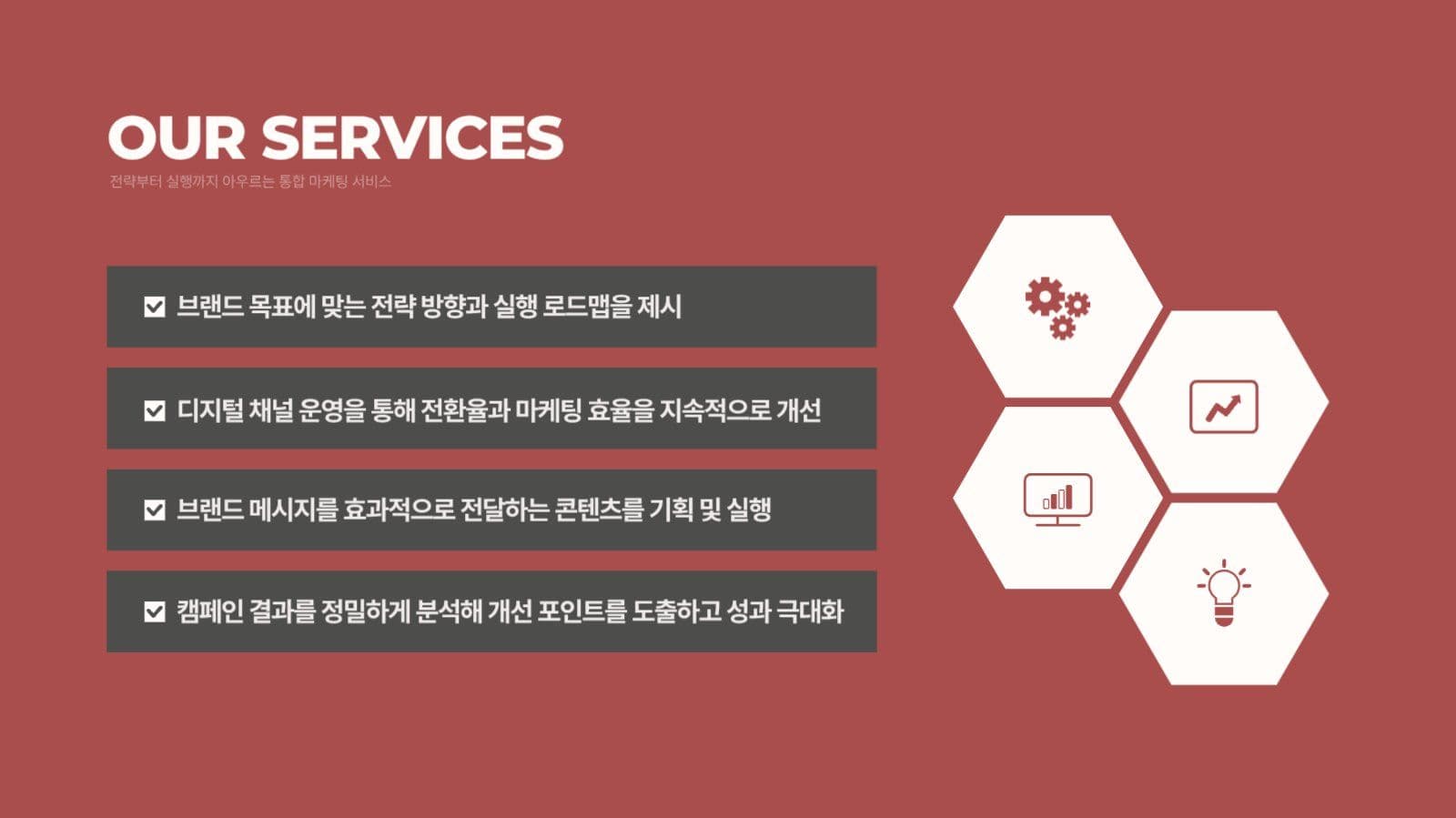 OUR SERVICES

전략부터 실행까지 아우르는 통합 마케팅 서비스

브랜드 목표에 맞는 전략 방향과 실행 로드맵을 제시

디지털 채널 운영을 통해 전환율과 마케팅 효율을 지속적으로 개선

브랜드 메시지를 효과적으로 전달하는 콘텐츠를 기획 및 실행

캠페인 결과를 정밀하게 분석해 개선 포인트를 도출하고 성과 극대화